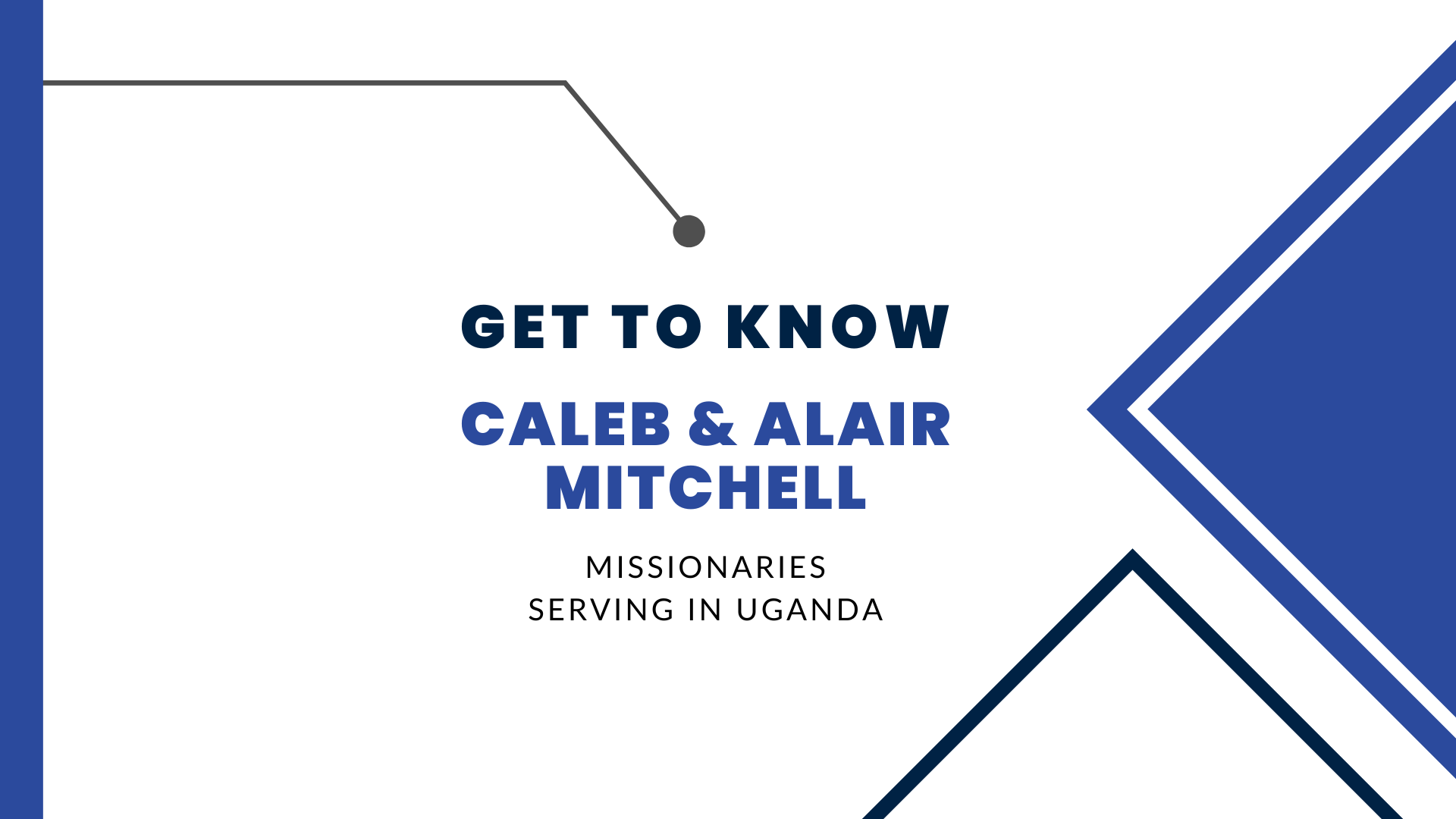 GET TO KNOW

CALEB & ALAIR MITCHELL

MISSIONARIES
SERVING IN UGANDA